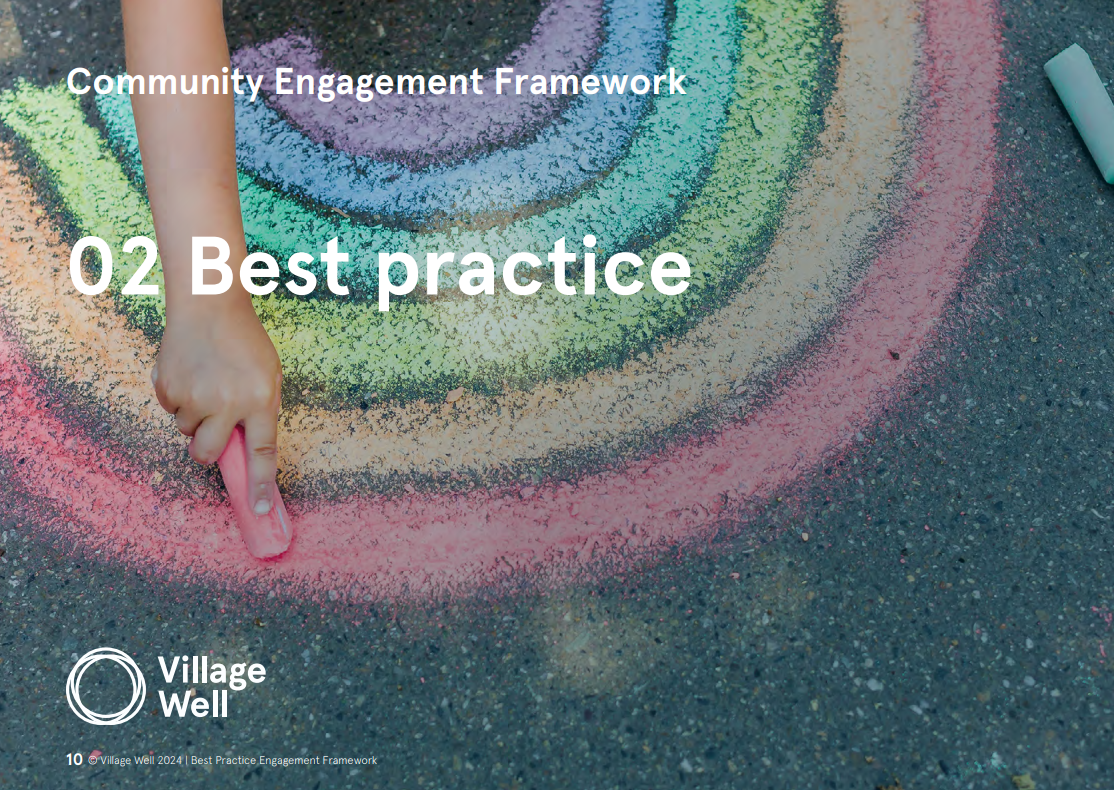 Community Engagement Framework

02 Best practice

Village Well

10 © Village Well 2024 | Best Practice Engagement Framework